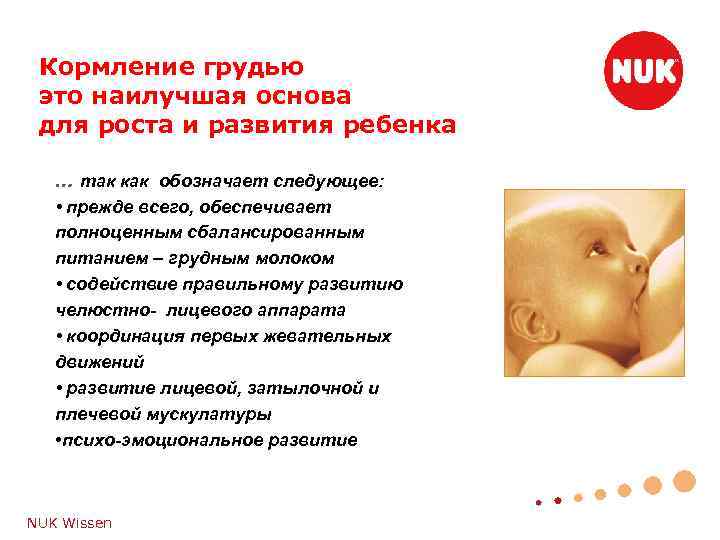 Кормление грудью это наилучшая основа для роста и развития ребенка

NUK

… так как обозначает следующее:
• прежде всего, обеспечивает полноценным сбалансированным питанием – грудным молоком
• содействие правильному развитию челюстно- лицевого аппарата
• координация первых жевательных движений
• развитие лицевой, затылочной и плечевой мускулатуры
•психо-эмоциональное развитие

NUK Wissen